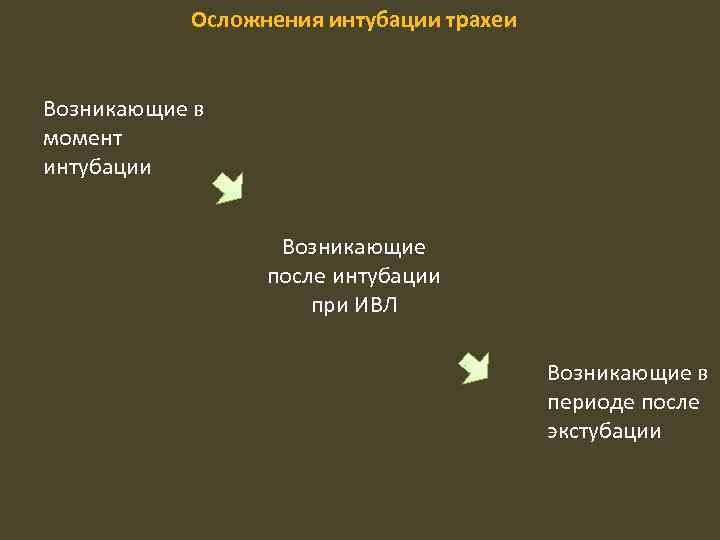 Осложнения интубации трахеи

Возникающие в момент интубации

Возникающие после интубации при ИВЛ

Возникающие в периоде после экстубации